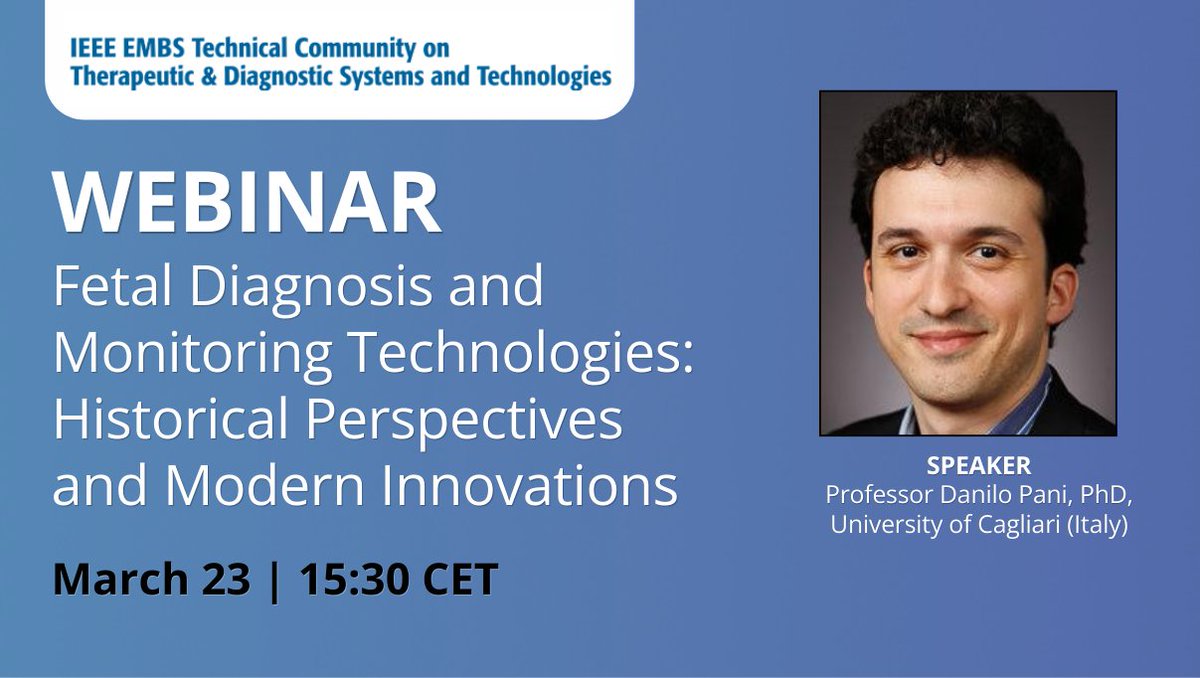 IEEE EMBS Technical Community on Therapeutic & Diagnostic Systems and Technologies

WEBINAR

Fetal Diagnosis and Monitoring Technologies: Historical Perspectives and Modern Innovations

March 23 | 15:30 CET

SPEAKER
Professor Danilo Pani, PhD, University of Cagliari (Italy)